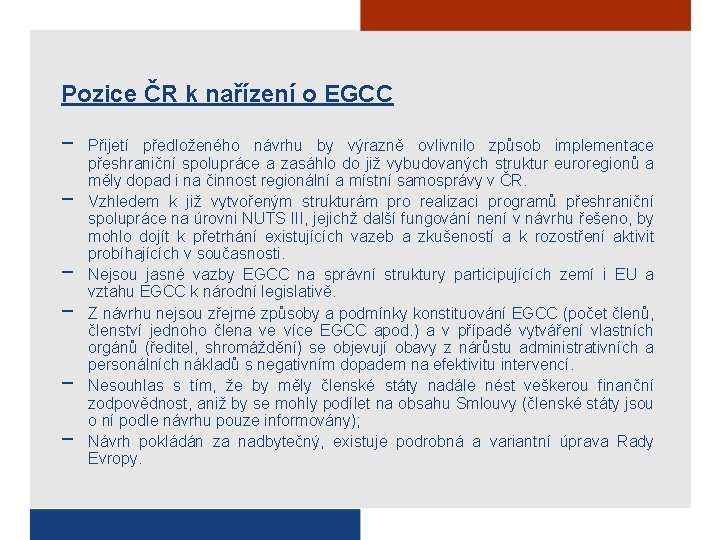 Pozice ČR k nařízení o EGCC

– Přijetí předloženého návrhu by výrazně ovlivnilo způsob implementace přeshraniční spolupráce a zasáhlo do již vybudovaných struktur euroregionů a měly dopad i na činnost regionální a místní samosprávy v ČR.
– Vzhledem k již vytvořeným strukturám pro realizaci programů přeshraniční spolupráce na úrovni NUTS III, jejichž další fungování není v návrhu řešeno, by mohlo dojít k přetrhání existujících vazeb a zkušeností a k rozostření aktivit probíhajících v současnosti.
– Nejsou jasné vazby EGCC na správní struktury participujících zemí i EU a vztahu EGCC k národní legislativě.
– Z návrhu nejsou zřejmé způsoby a podmínky konstituování EGCC (počet členů, členství jednoho člena ve více EGCC apod.) a v případě vytváření vlastních orgánů (ředitel, shromáždění) se objevují obavy z nárůstu administrativních a personálních nákladů s negativním dopadem na efektivitu intervencí.
– Nesouhlas s tím, že by měly členské státy nadále nést veškerou finanční zodpovědnost, aniž by se mohly podílet na obsahu Smlouvy (členské státy jsou o ní podle návrhu pouze informovány);
– Návrh pokládán za nadbytečný, existuje podrobná a variantní úprava Rady Evropy.